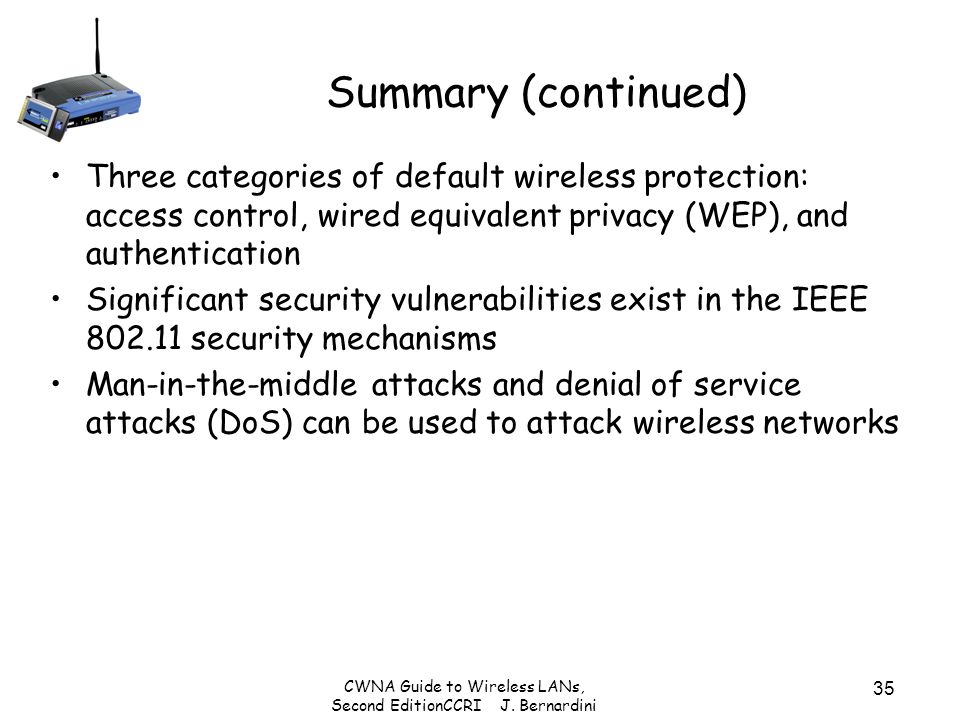 Summary (continued)

• Three categories of default wireless protection: access control, wired equivalent privacy (WEP), and authentication

• Significant security vulnerabilities exist in the IEEE 802.11 security mechanisms

• Man-in-the-middle attacks and denial of service attacks (DoS) can be used to attack wireless networks

CWNA Guide to Wireless LANs, Second EditionCCRI J. Bernardini

35